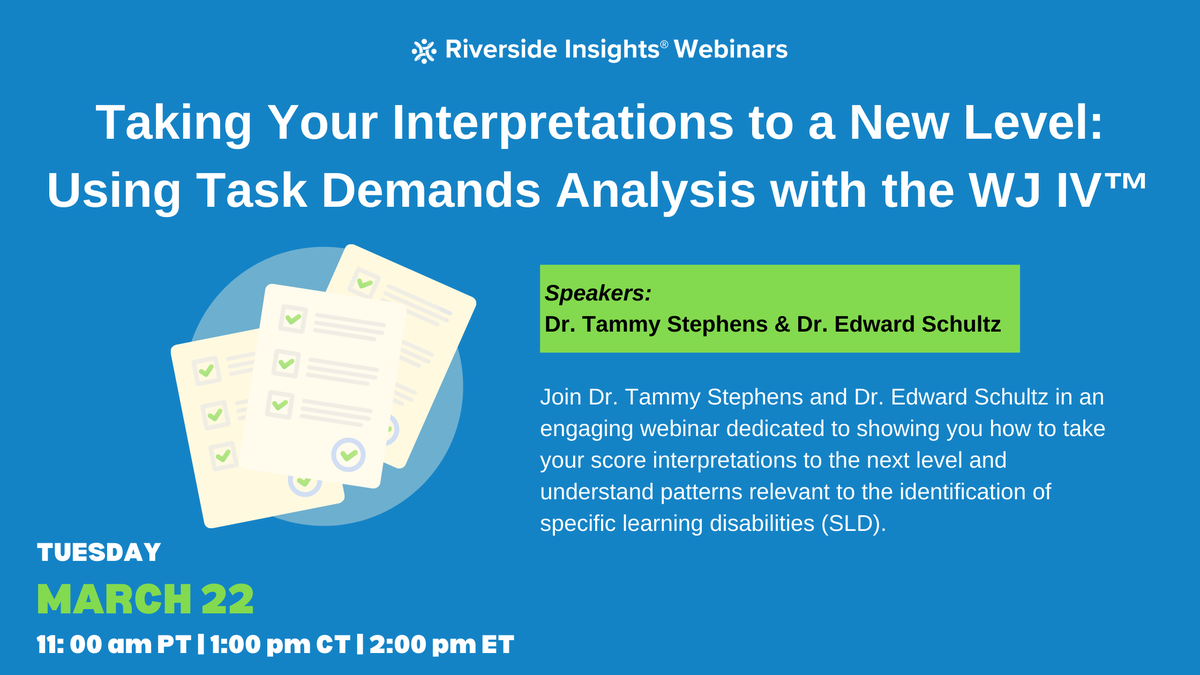 Riverside Insights® Webinars

Taking Your Interpretations to a New Level: Using Task Demands Analysis with the WJ IV™

Speakers:
Dr. Tammy Stephens & Dr. Edward Schultz

Join Dr. Tammy Stephens and Dr. Edward Schultz in an engaging webinar dedicated to showing you how to take your score interpretations to the next level and understand patterns relevant to the identification of specific learning disabilities (SLD).

TUESDAY
MARCH 22
11: 00 am PT | 1:00 pm CT | 2:00 pm ET